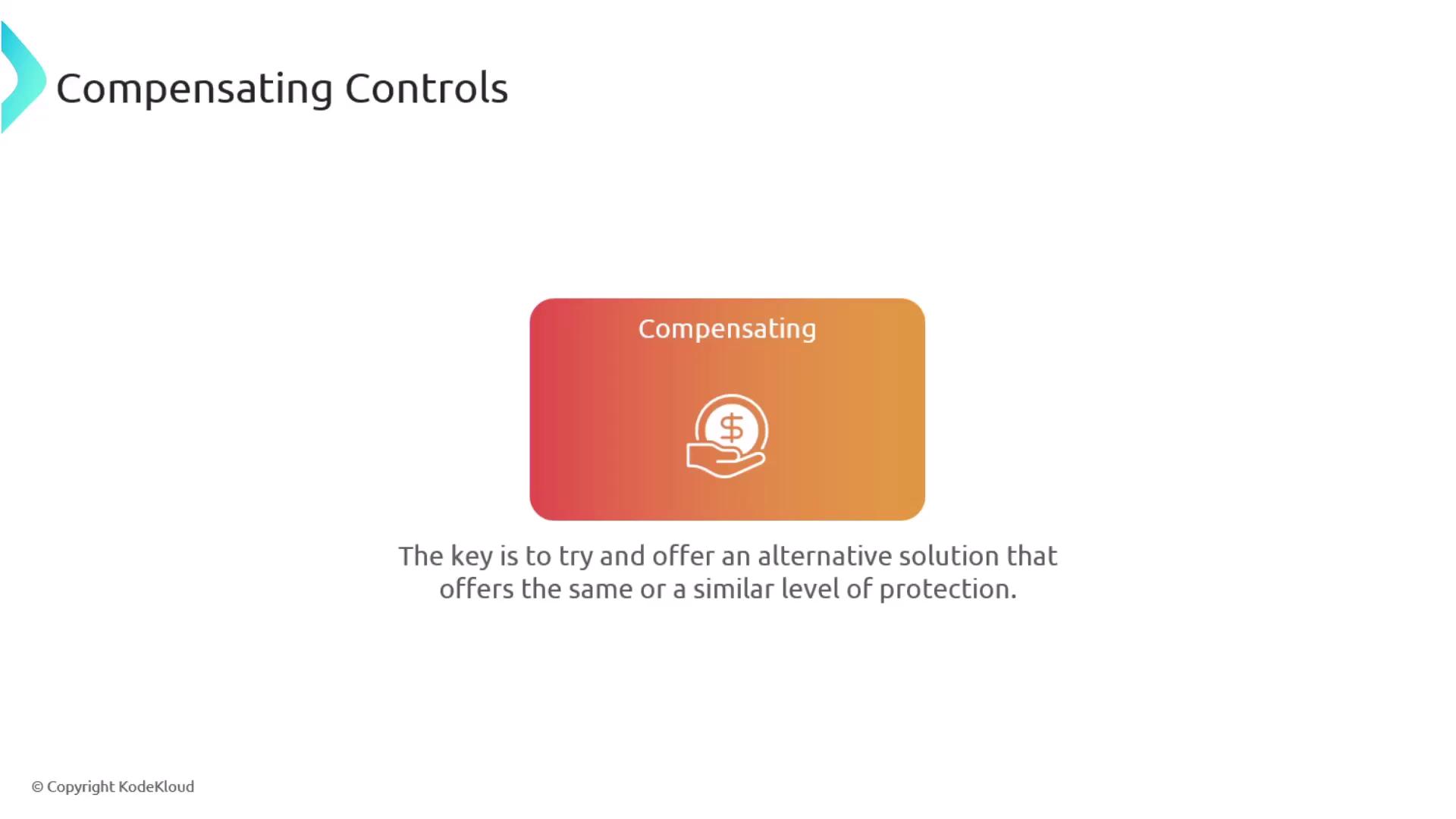 Compensating Controls

Compensating

$

The key is to try and offer an alternative solution that offers the same or a similar level of protection.

© Copyright KodeKloud